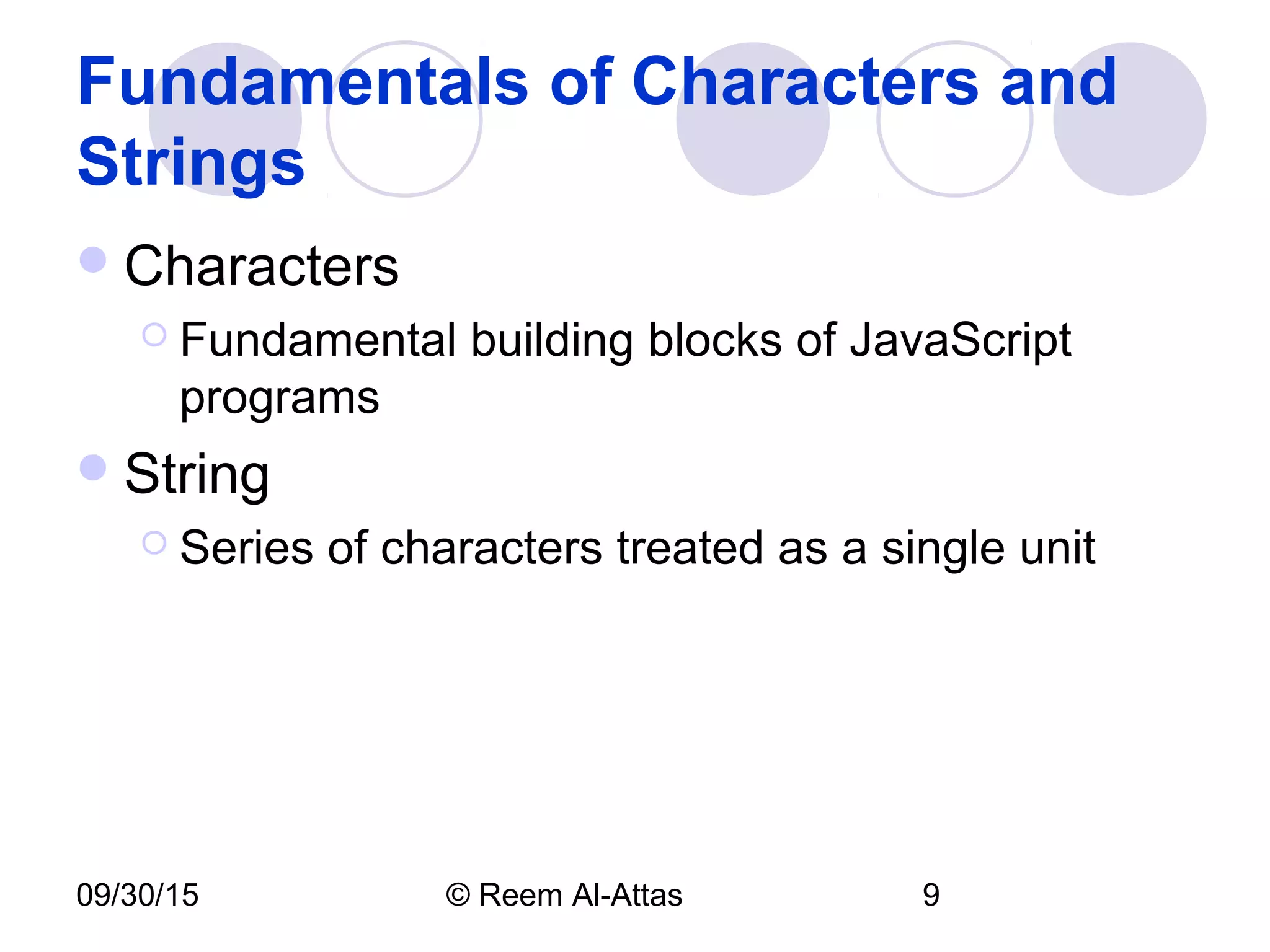 Fundamentals of Characters and Strings

Characters

Fundamental building blocks of JavaScript programs

String

Series of characters treated as a single unit

09/30/15 © Reem Al-Attas 9